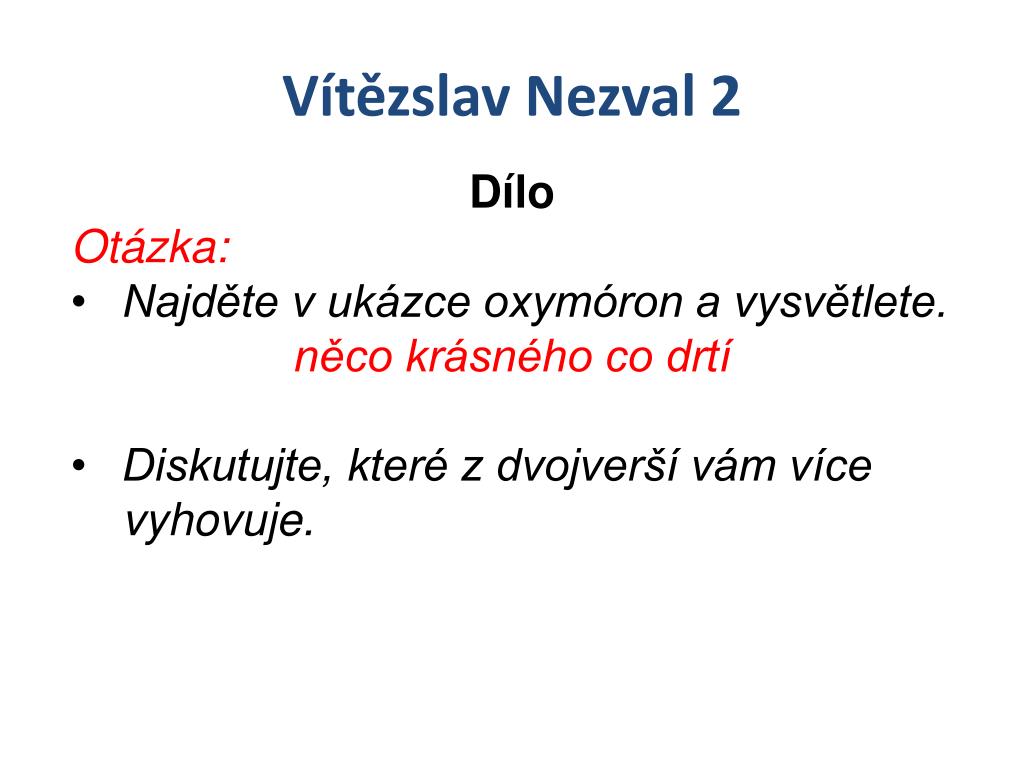 Vítězslav Nezval 2

Dílo

Otázka:

• Najděte v ukázce oxymóron a vysvětlete.
něco krásného co drtí

• Diskutujte, které z dvojverší vám více vyhovuje.